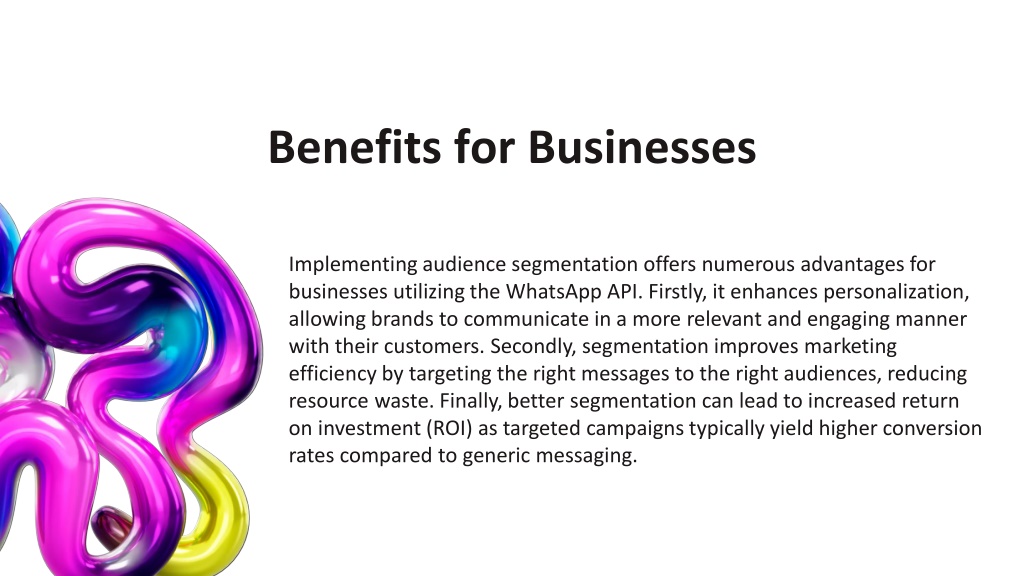 Benefits for Businesses

Implementing audience segmentation offers numerous advantages for businesses utilizing the WhatsApp API. Firstly, it enhances personalization, allowing brands to communicate in a more relevant and engaging manner with their customers. Secondly, segmentation improves marketing efficiency by targeting the right messages to the right audiences, reducing resource waste. Finally, better segmentation can lead to increased return on investment (ROI) as targeted campaigns typically yield higher conversion rates compared to generic messaging.